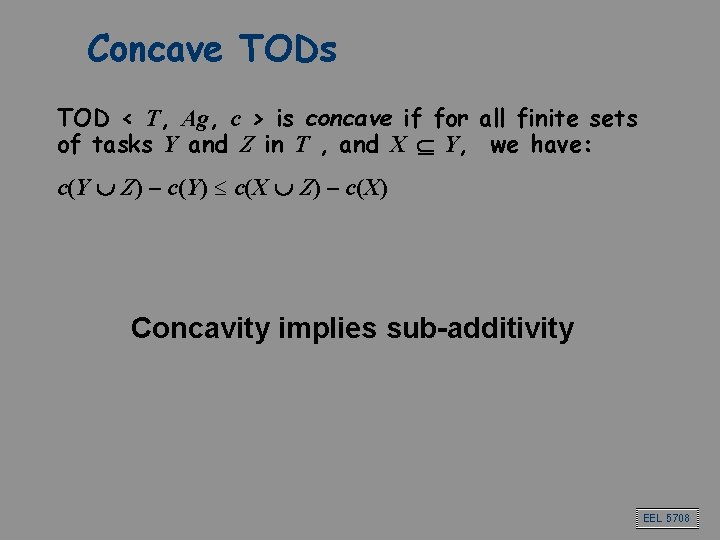 Concave TODs

TOD < $T$, $Ag$, $c$ > is concave if for all finite sets of tasks $Y$ and $Z$ in $T$ , and $X \subseteq Y$, we have:

$c(Y \cup Z) - c(Y) \leq c(X \cup Z) - c(X)$

Concavity implies sub-additivity

EEL 5708